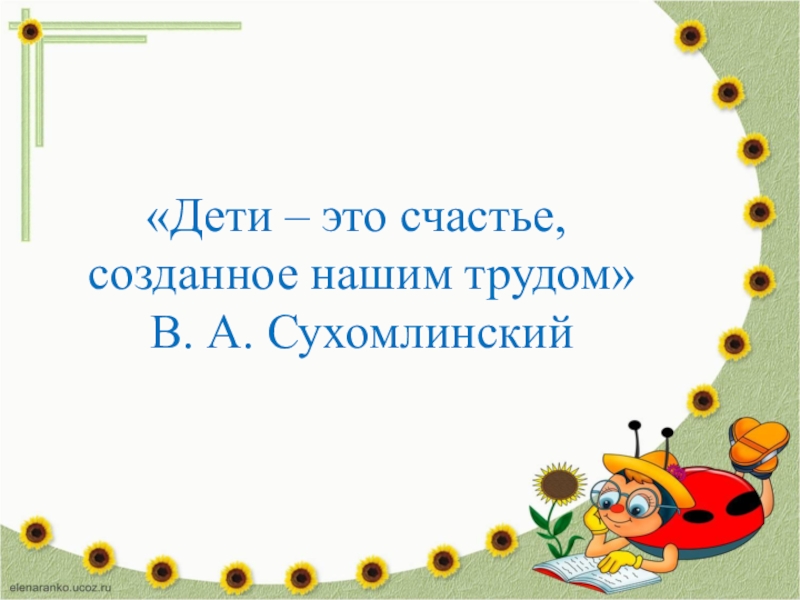 «Дети – это счастье, созданное нашим трудом»
В. А. Сухомлинский

elenaranko.ucoz.ru